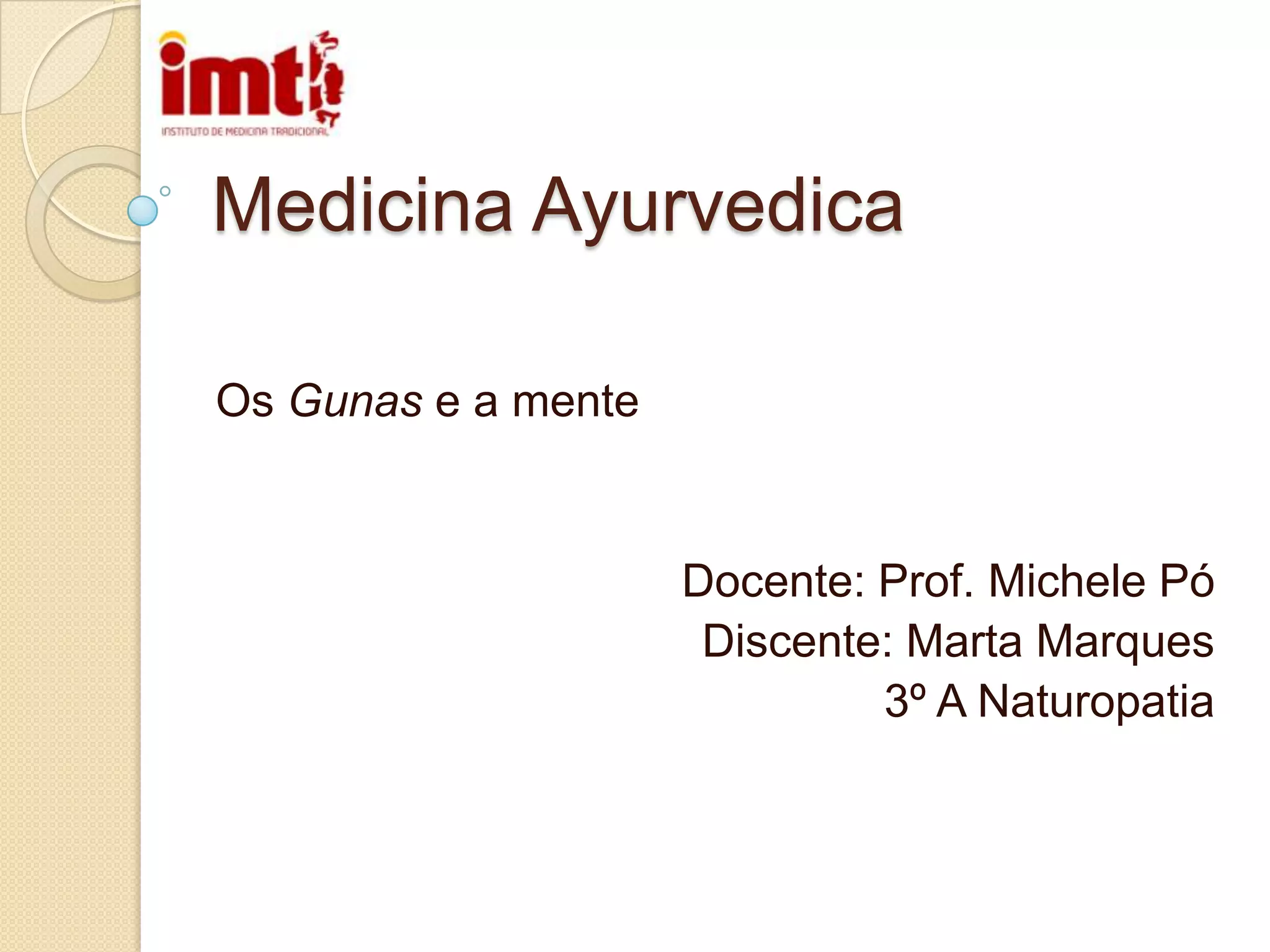 imt
INSTITUTO DE MEDICINA TRADICIONAL

Medicina Ayurvedica

Os Gunas e a mente

Docente: Prof. Michele Pó
Discente: Marta Marques
3º A Naturopatia